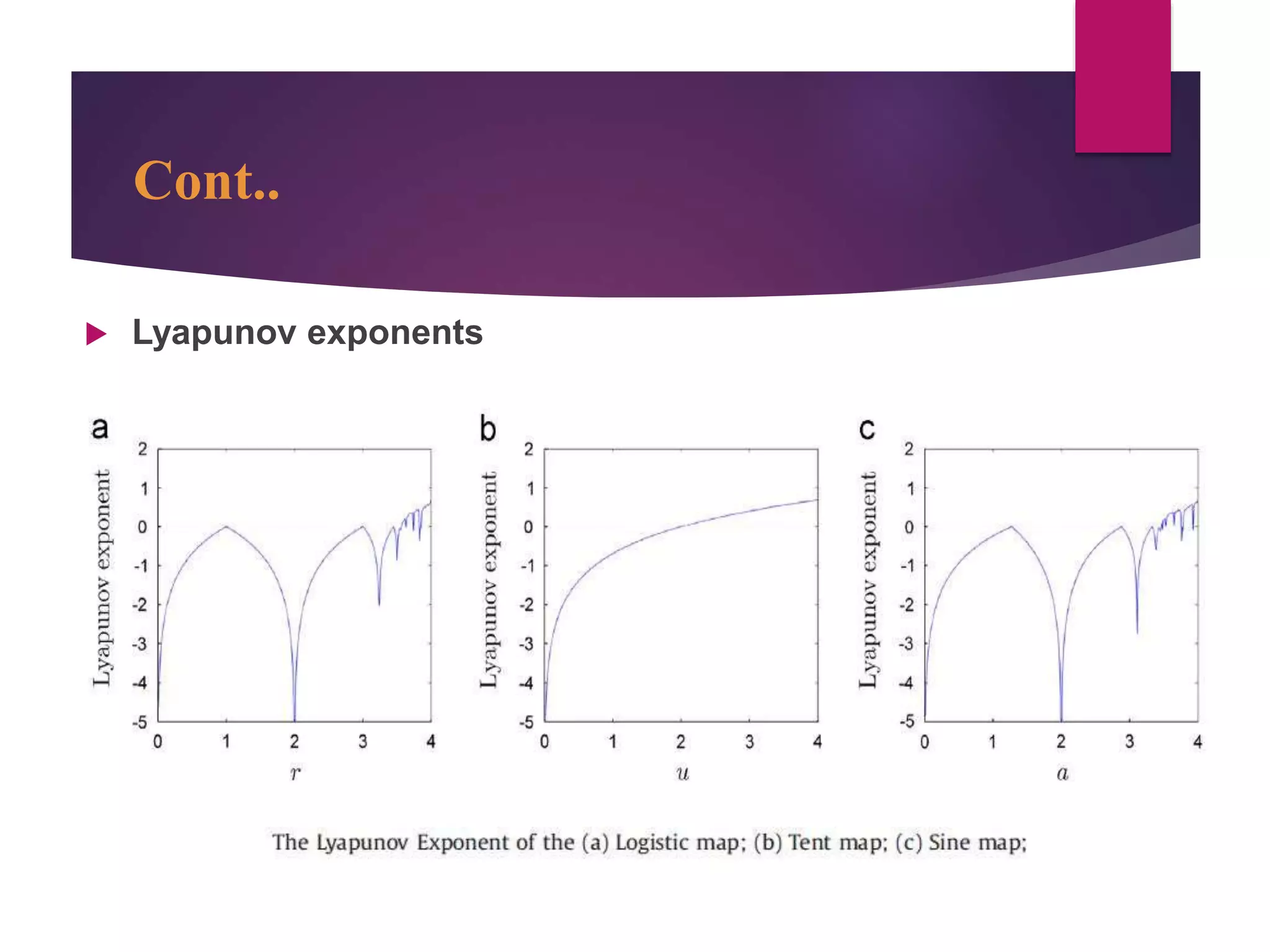 Cont..

Lyapunov exponents

a

Lyapunov exponent

2
1
0
-1
-2
-3
-4
-5

0 1 2 3 4

$r$

b

Lyapunov exponent

2
1
0
-1
-2
-3
-4
-5

0 1 2 3 4

$u$

c

Lyapunov exponent

2
1
0
-1
-2
-3
-4
-5

0 1 2 3 4

$a$

The Lyapunov Exponent of the (a) Logistic map; (b) Tent map; (c) Sine map;